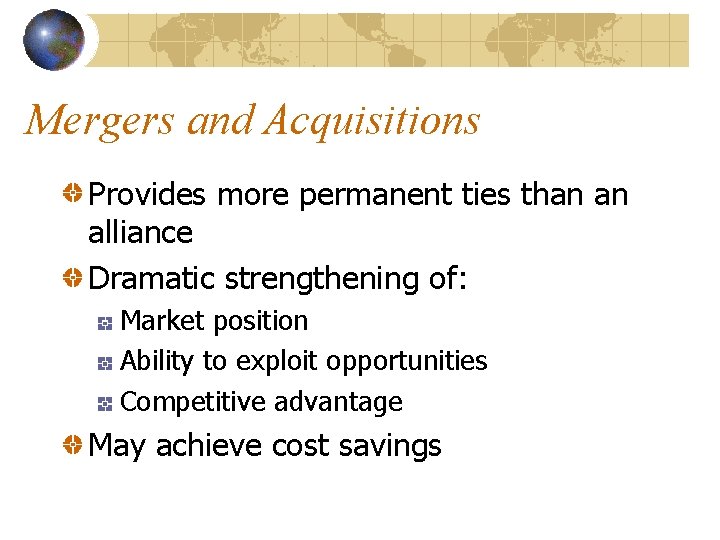 Mergers and Acquisitions

Provides more permanent ties than an alliance

Dramatic strengthening of:

Market position

Ability to exploit opportunities

Competitive advantage

May achieve cost savings